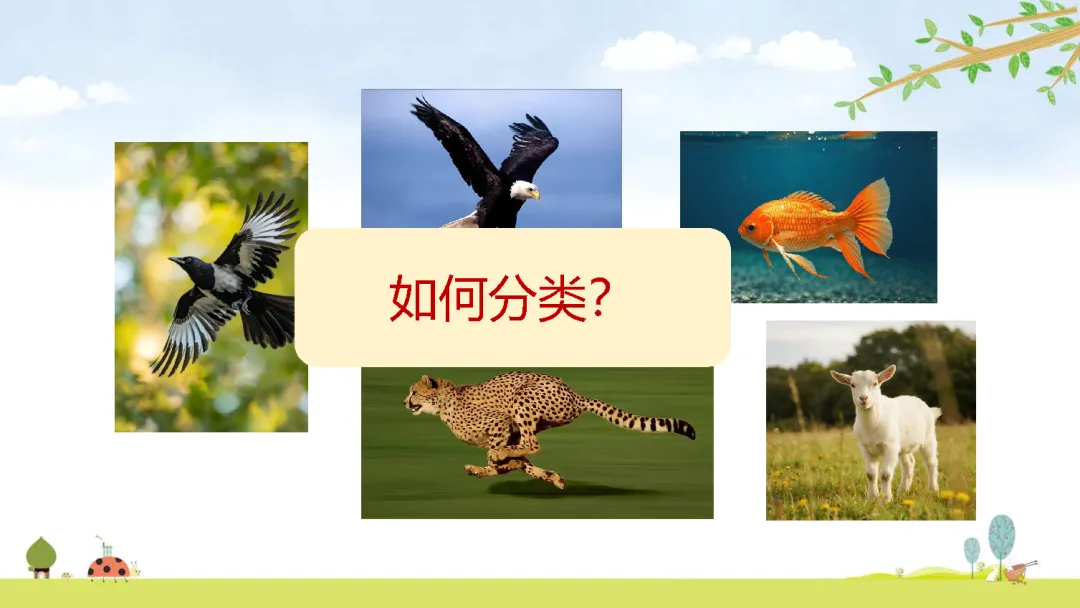 如何分类?